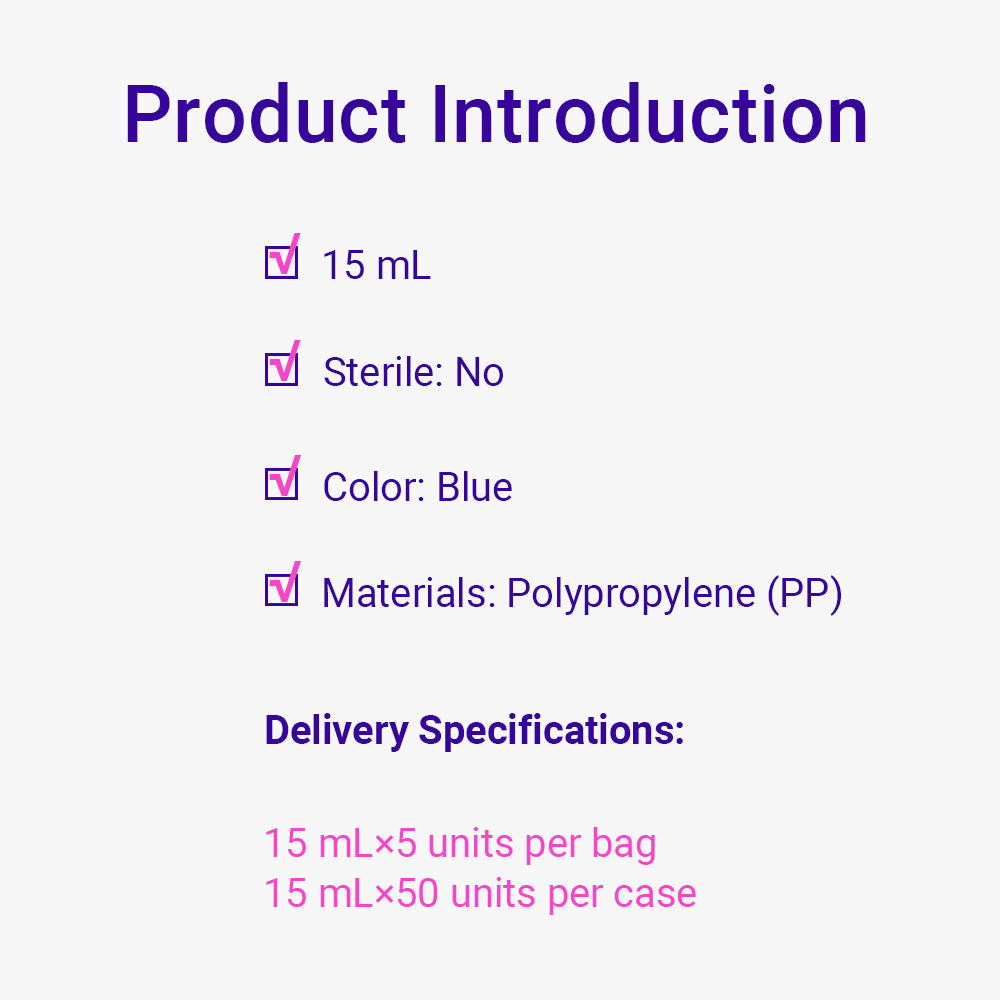 Product Introduction

☑ 15 mL

☑ Sterile: No

☑ Color: Blue

☑ Materials: Polypropylene (PP)

Delivery Specifications:

15 mL×5 units per bag
15 mL×50 units per case